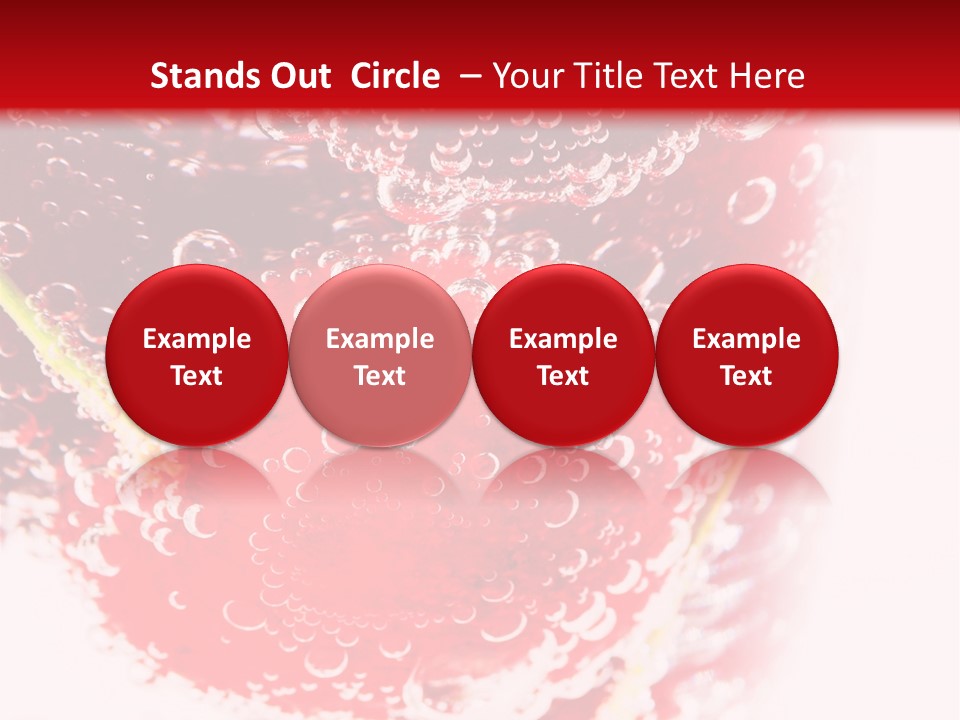 Stands Out  Circle  – Your Title Text Here

Example Text

Example Text

Example Text

Example Text